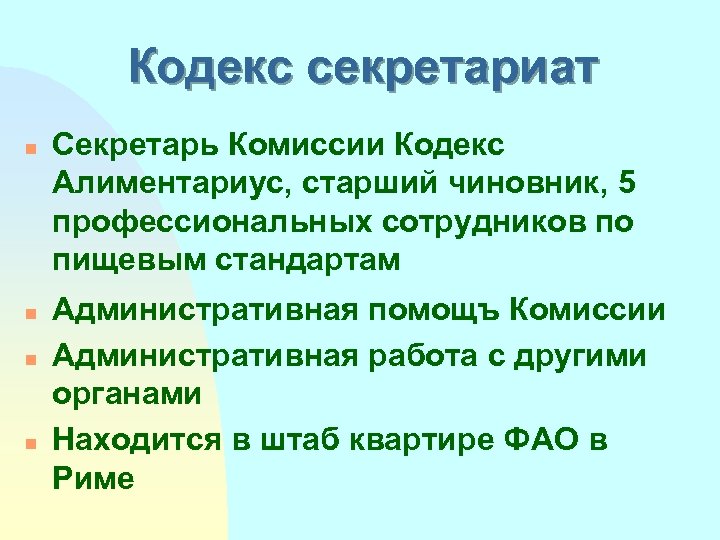 Кодекс секретариат

Секретарь Комиссии Кодекс Алиментариус, старший чиновник, 5 профессиональных сотрудников по пищевым стандартам

Административная помощъ Комиссии

Административная работа с другими органами

Находится в штаб квартире ФАО в Риме